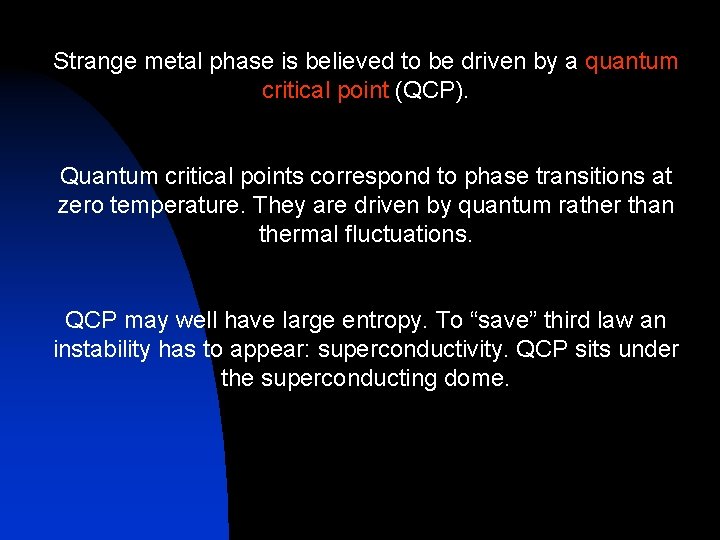 Strange metal phase is believed to be driven by a quantum critical point (QCP).

Quantum critical points correspond to phase transitions at zero temperature. They are driven by quantum rather than thermal fluctuations.

QCP may well have large entropy. To “save” third law an instability has to appear: superconductivity. QCP sits under the superconducting dome.